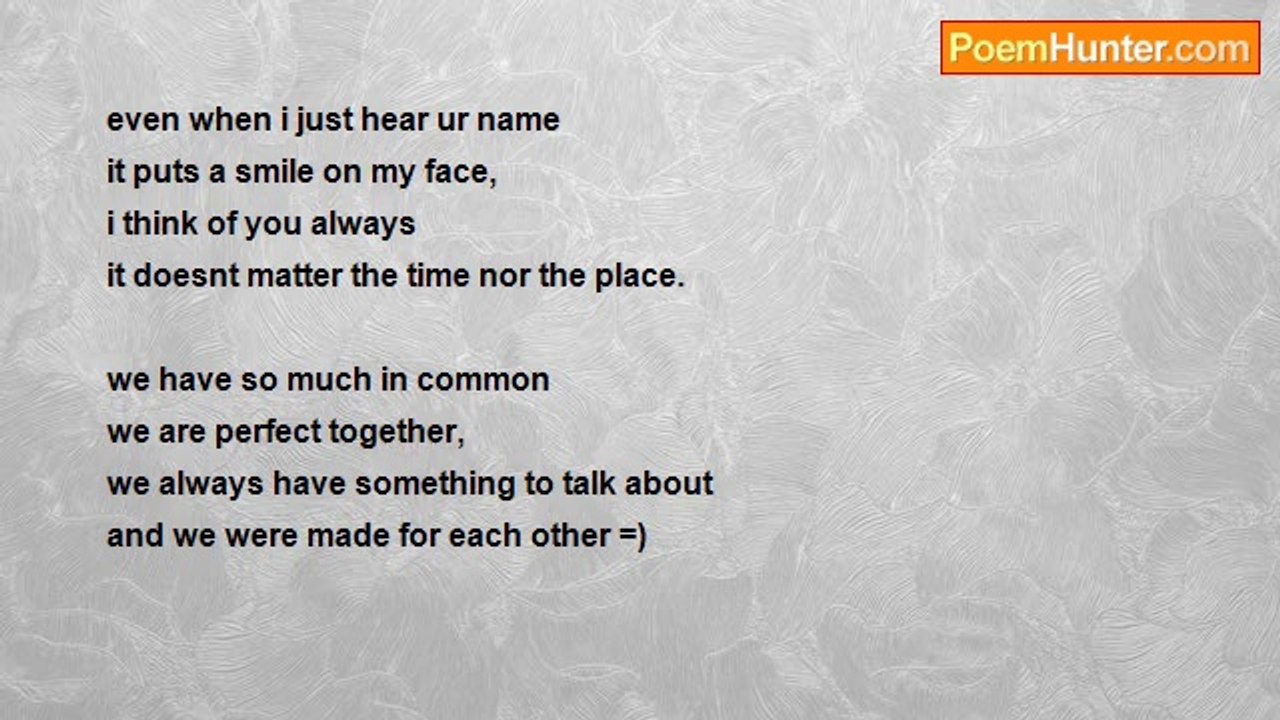 PoemHunter.com

even when i just hear ur name
it puts a smile on my face,
i think of you always
it doesnt matter the time nor the place.

we have so much in common
we are perfect together,
we always have something to talk about
and we were made for each other =)